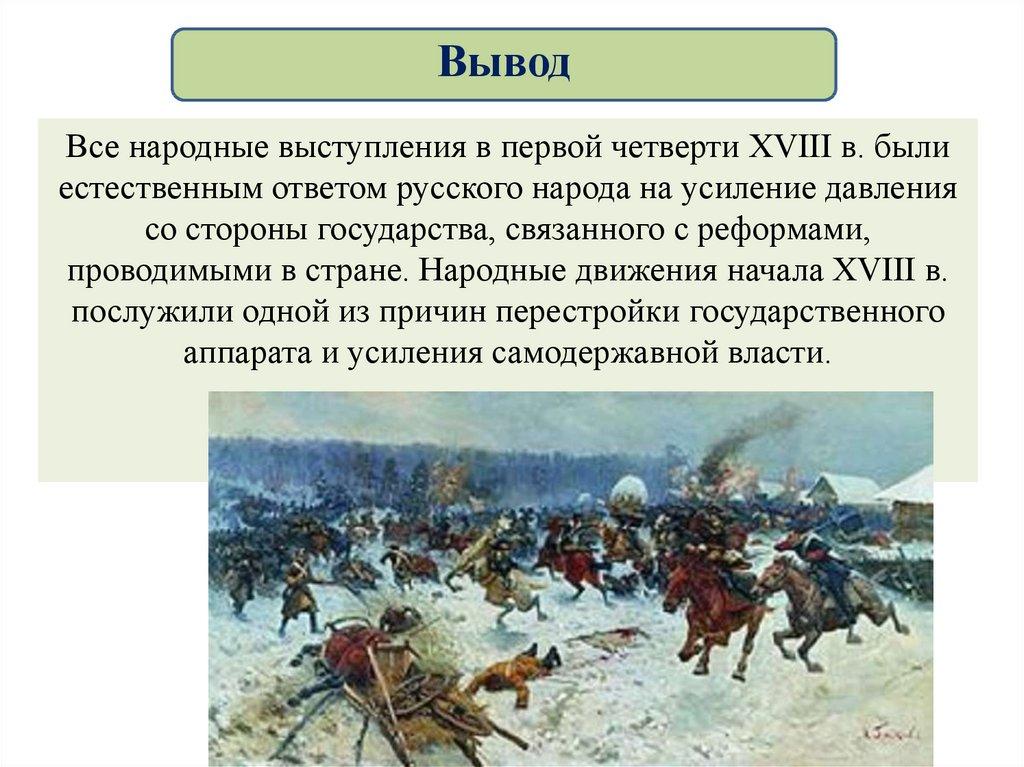 Вывод

Все народные выступления в первой четверти XVIII в. были естественным ответом русского народа на усиление давления со стороны государства, связанного с реформами, проводимыми в стране. Народные движения начала XVIII в. послужили одной из причин перестройки государственного аппарата и усиления самодержавной власти.